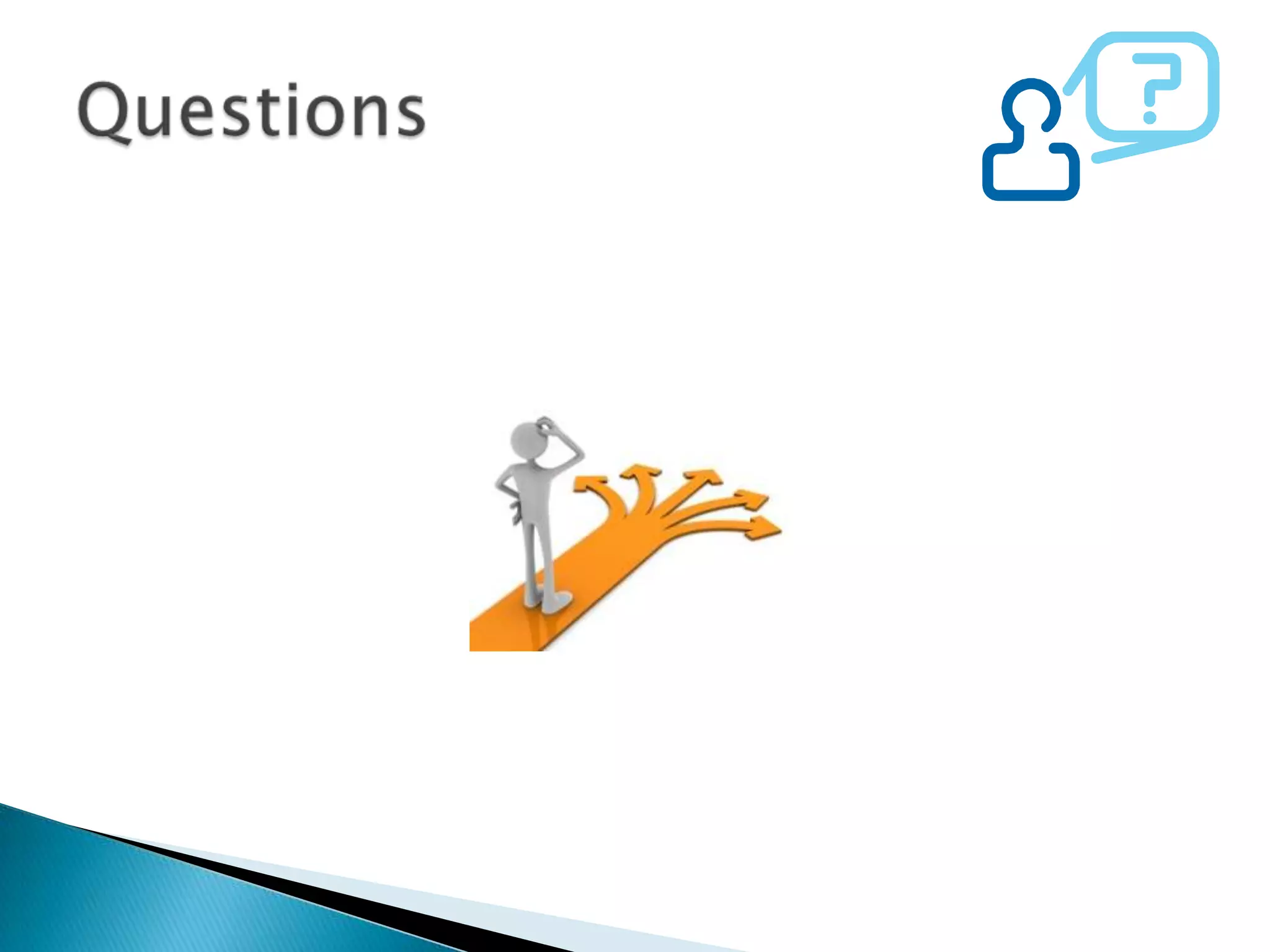 Questions

?